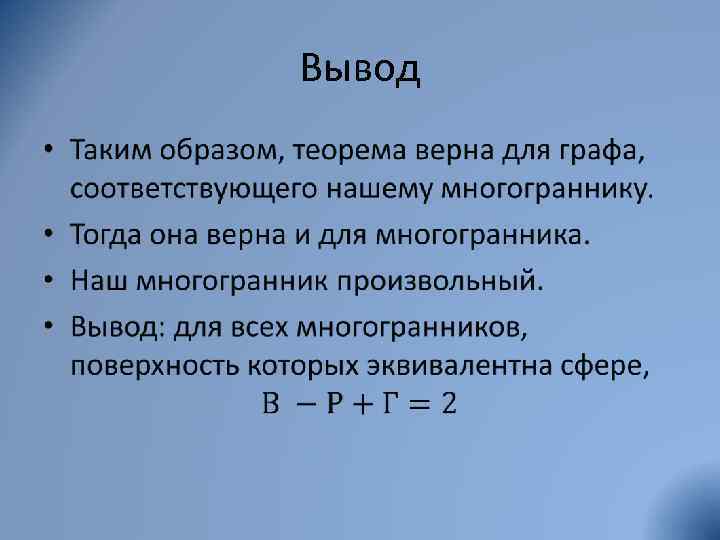 Вывод

• Таким образом, теорема верна для графа, соответствующего нашему многограннику.
• Тогда она верна и для многогранника.
• Наш многогранник произвольный.
• Вывод: для всех многогранников, поверхность которых эквивалентна сфере, $В - Р + Г = 2$